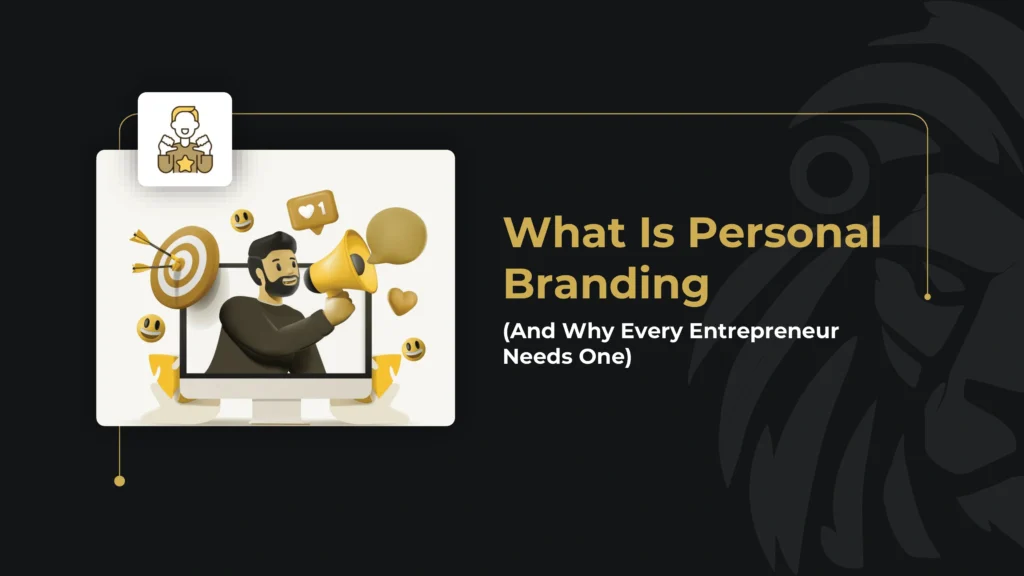 1

What Is Personal Branding

(And Why Every Entrepreneur Needs One)